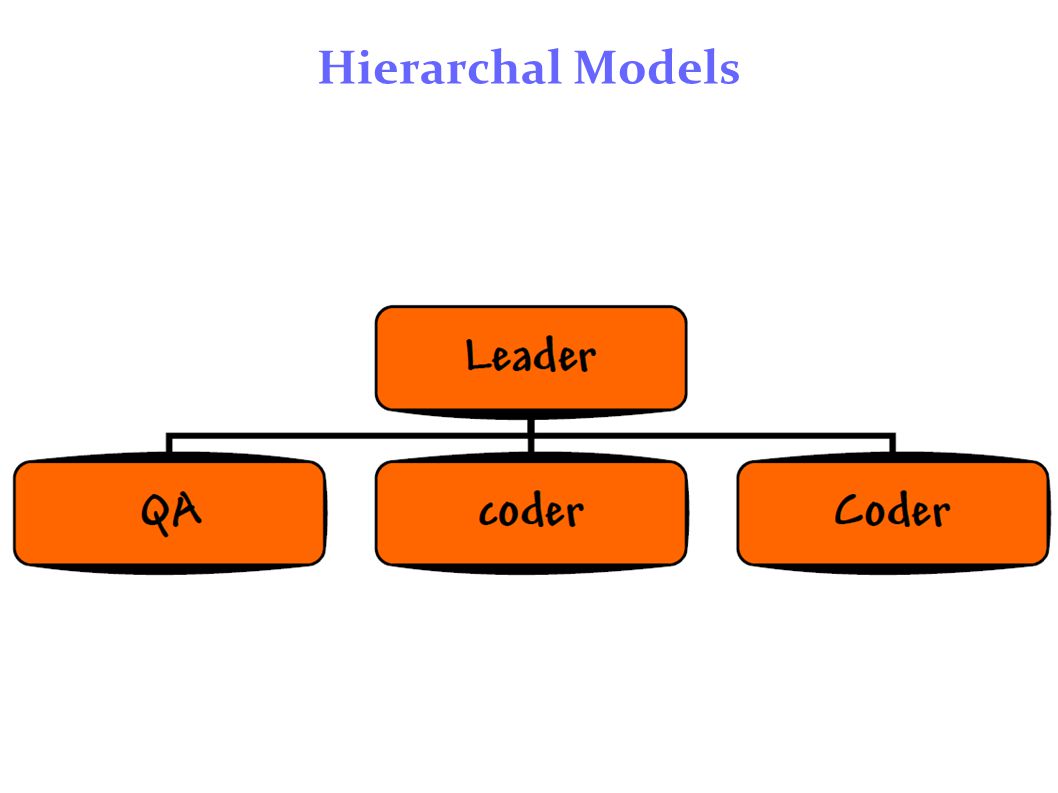 Hierarchal Models

Leader

QA

coder

Coder